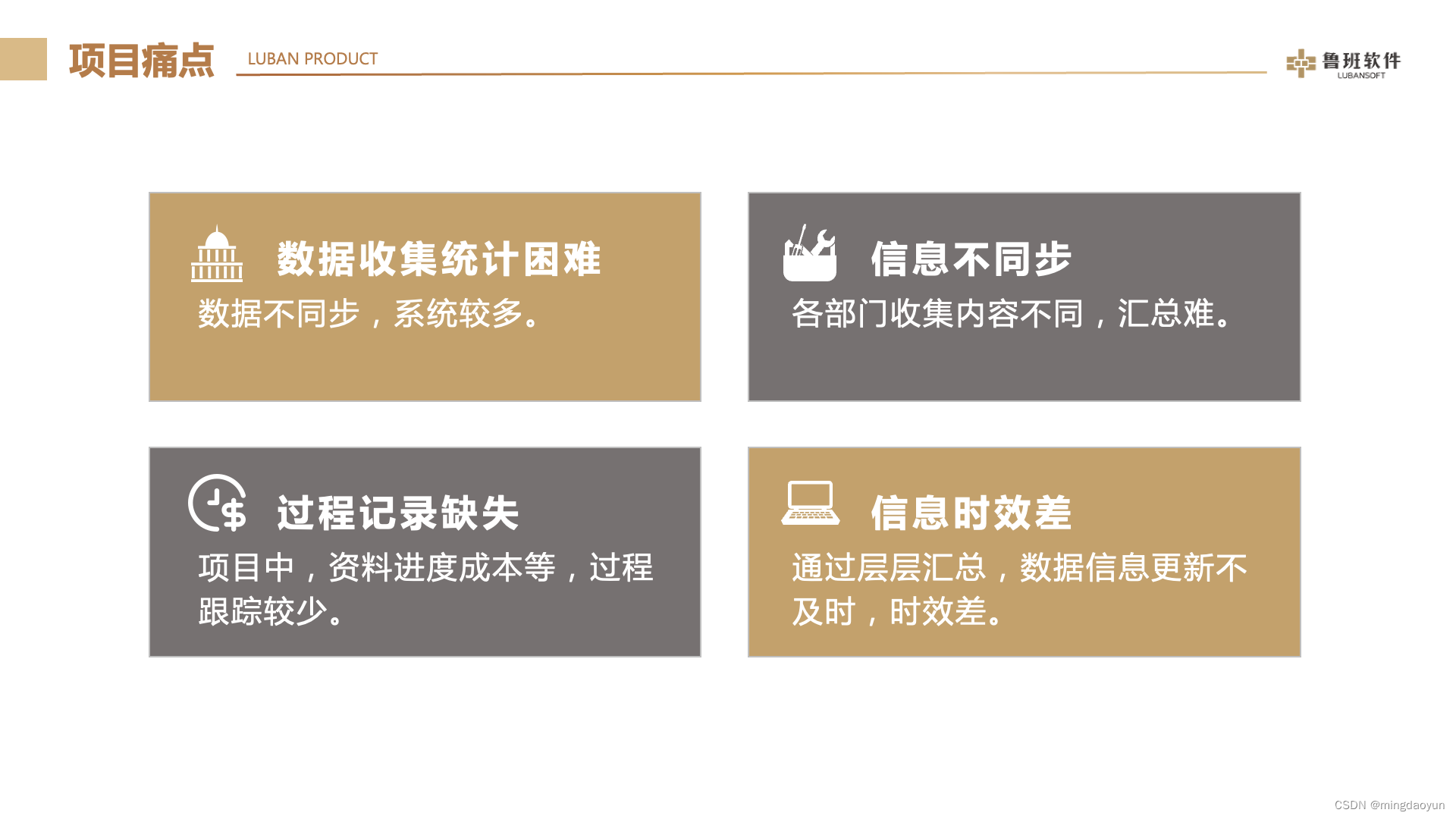 项目痛点 LUBAN PRODUCT

鲁班软件
LUBANSOFT

数据收集统计困难

数据不同步，系统较多。

信息不同步

各部门收集内容不同，汇总难。

过程记录缺失

项目中，资料进度成本等，过程跟踪较少。

信息时效差

通过层层汇总，数据信息更新不及时，时效差。

CSDN @mingdaoyun